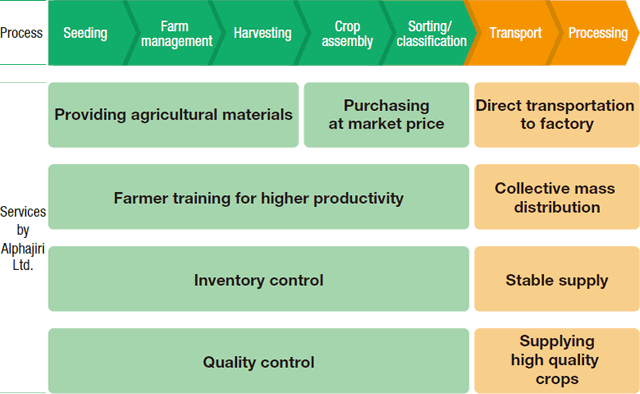 Process

Seeding

Farm management

Harvesting

Crop assembly

Sorting/ classification

Transport

Processing

Services by Alphajiri Ltd.

Providing agricultural materials

Purchasing at market price

Direct transportation to factory

Farmer training for higher productivity

Collective mass distribution

Inventory control

Stable supply

Quality control

Supplying high quality crops